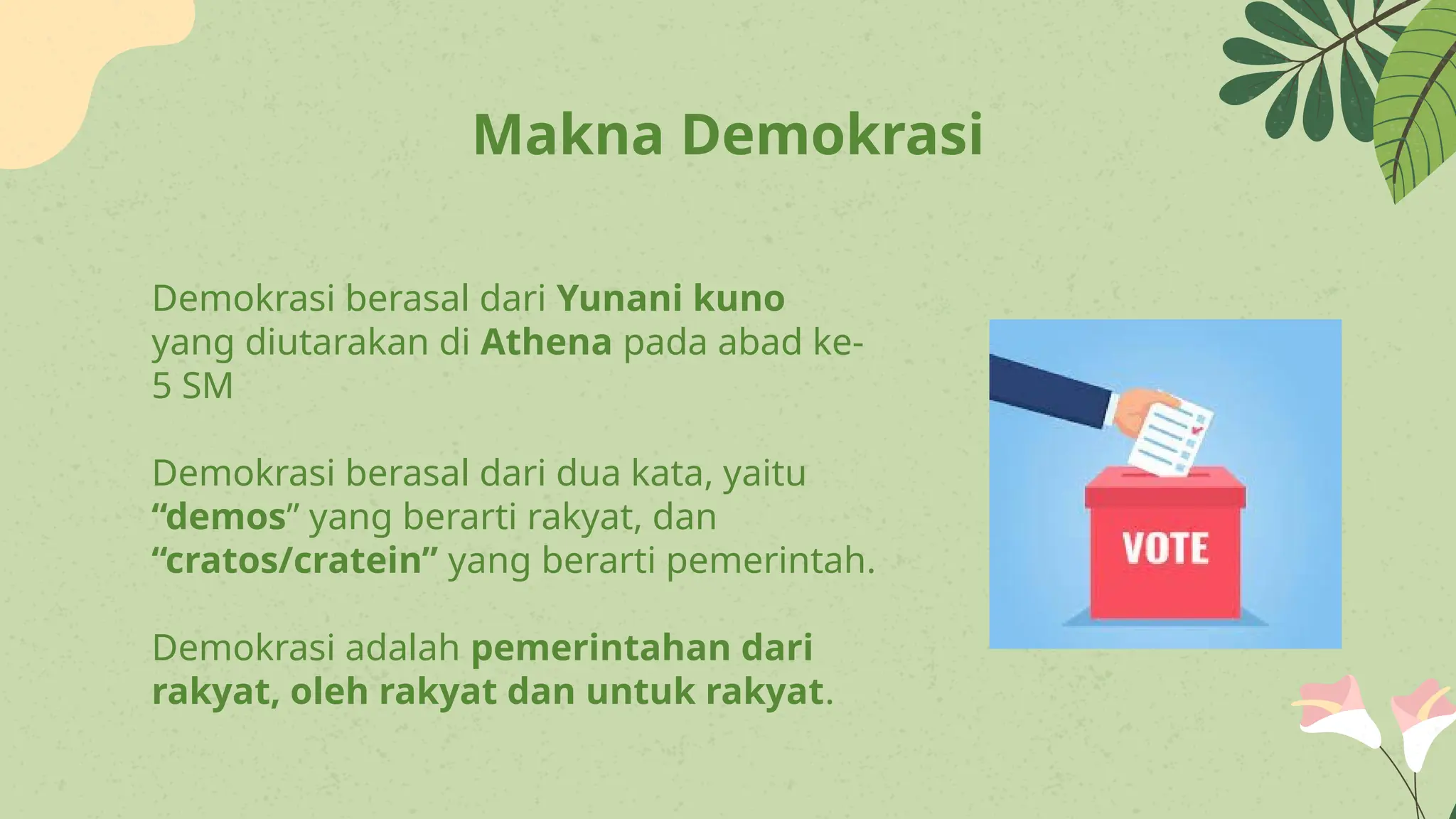 Makna Demokrasi

Demokrasi berasal dari Yunani kuno yang diutarakan di Athena pada abad ke-5 SM

Demokrasi berasal dari dua kata, yaitu “demos” yang berarti rakyat, dan “cratos/cratein” yang berarti pemerintah.

Demokrasi adalah pemerintahan dari rakyat, oleh rakyat dan untuk rakyat.

VOTE